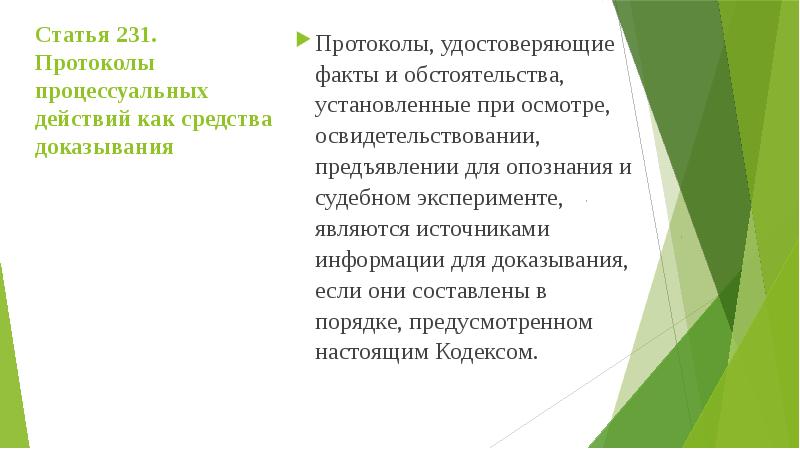 Статья 231. Протоколы процессуальных действий как средства доказывания

Протоколы, удостоверяющие факты и обстоятельства, установленные при осмотре, освидетельствовании, предъявлении для опознания и судебном эксперименте, являются источниками информации для доказывания, если они составлены в порядке, предусмотренном настоящим Кодексом.